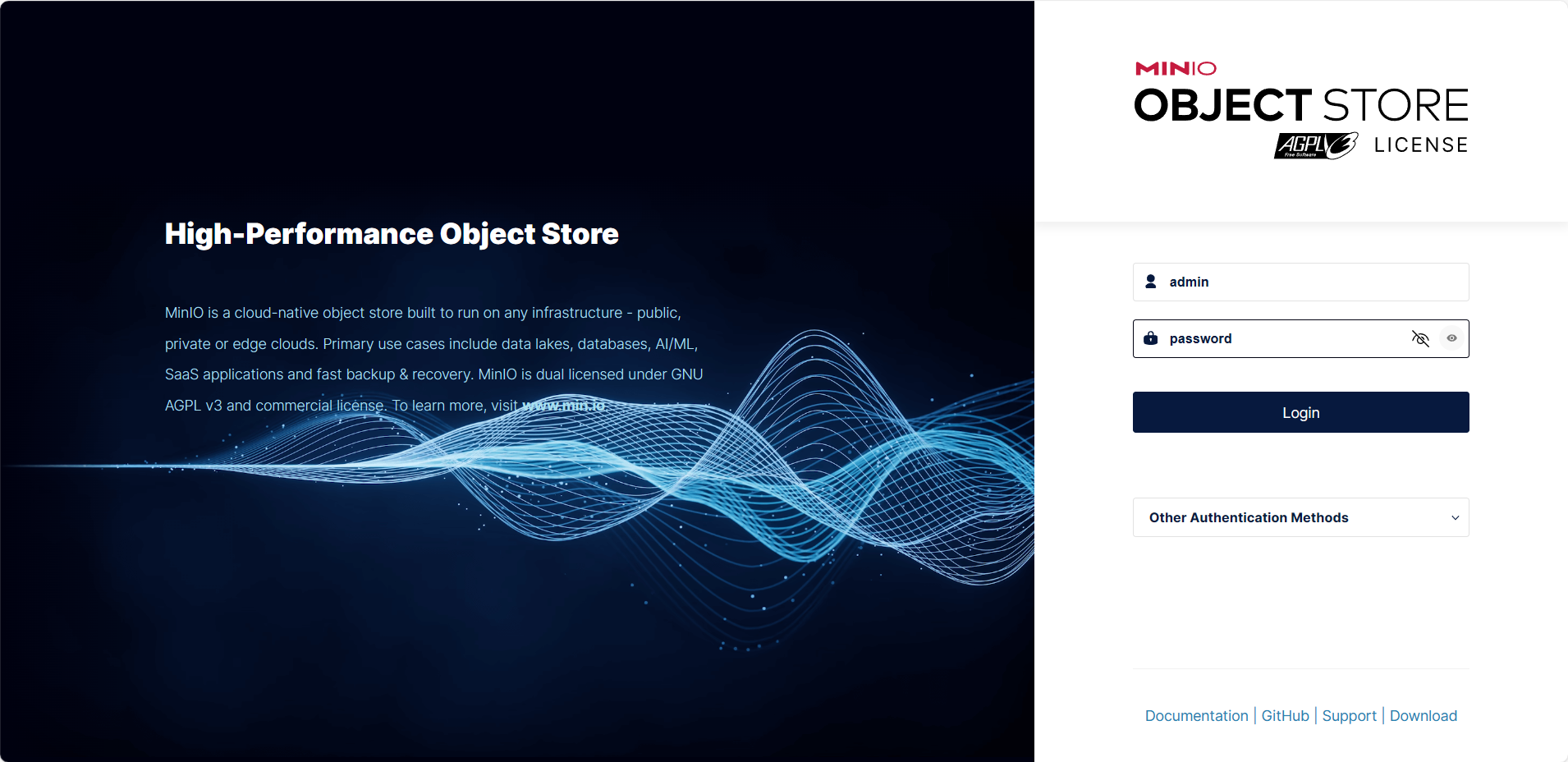 High-Performance Object Store

MinIO is a cloud-native object store built to run on any infrastructure - public, private or edge clouds. Primary use cases include data lakes, databases, AI/ML, SaaS applications and fast backup & recovery. MinIO is dual licensed under GNU AGPL v3 and commercial license. To learn more, visit www.min.io.

MINIO
OBJECT STORE
AGPLv3 Free Software LICENSE

admin

password

Login

Other Authentication Methods

Documentation | GitHub | Support | Download